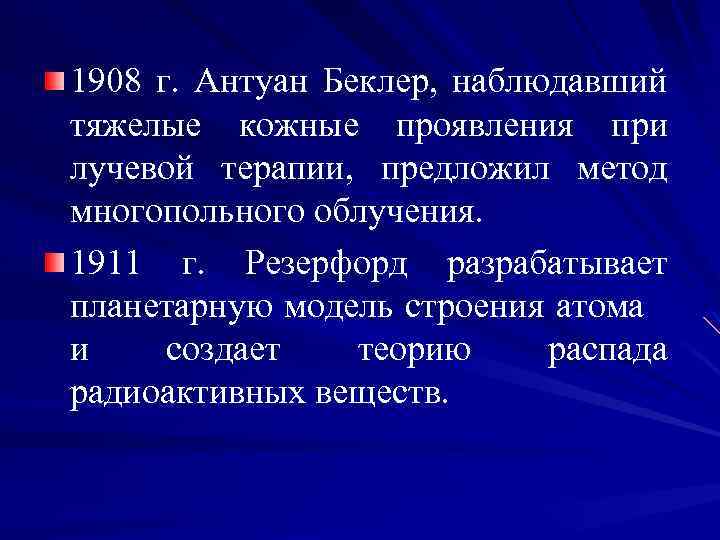 1908 г. Антуан Беклер, наблюдавший тяжелые кожные проявления при лучевой терапии, предложил метод многопольного облучения.

1911 г. Резерфорд разрабатывает планетарную модель строения атома и создает теорию распада радиоактивных веществ.